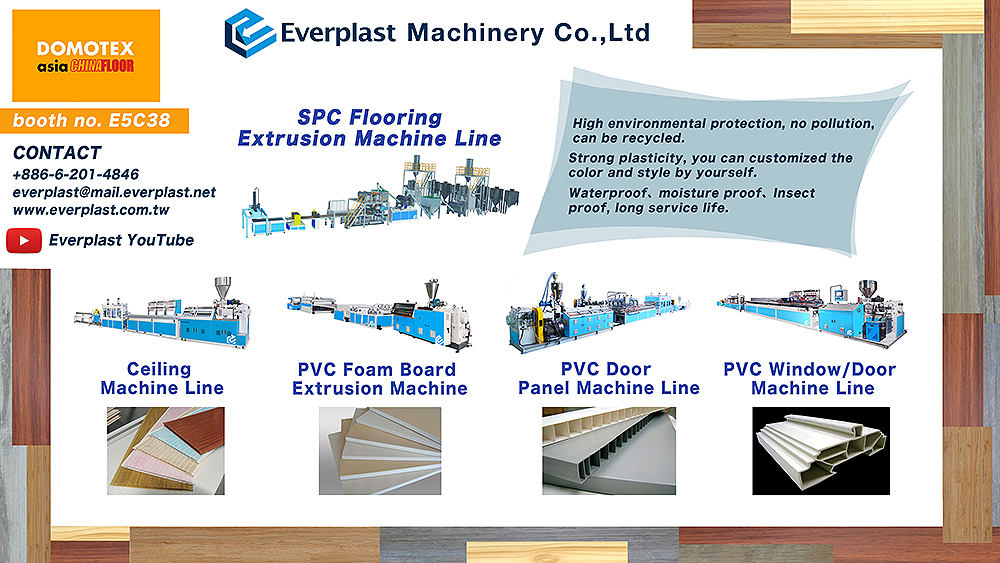 DOMOTEX asia CHINAFLOOR

Everplast Machinery Co.,Ltd

booth no. E5C38

CONTACT
+886-6-201-4846
everplast@mail.everplast.net
www.everplast.com.tw

Everplast YouTube

SPC Flooring
Extrusion Machine Line

High environmental protection, no pollution, can be recycled.

Strong plasticity, you can customized the color and style by yourself.

Waterproof、moisture proof、Insect proof, long service life.

Ceiling
Machine Line

PVC Foam Board
Extrusion Machine

PVC Door
Panel Machine Line

PVC Window/Door
Machine Line